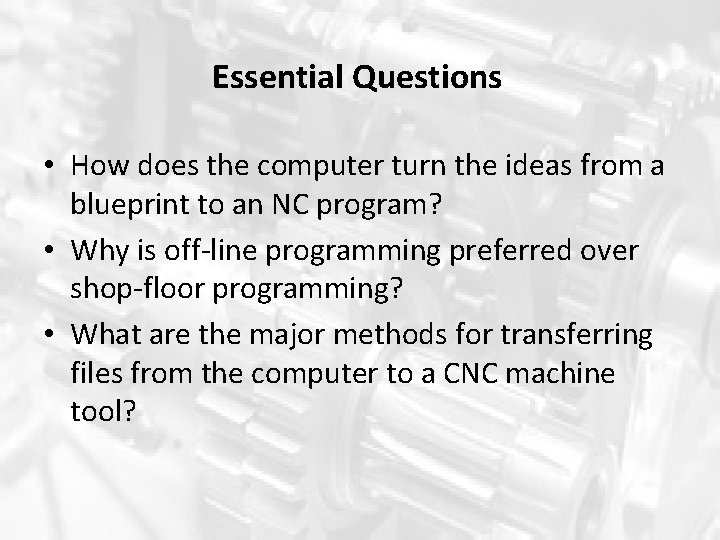 Essential Questions

• How does the computer turn the ideas from a blueprint to an NC program?
• Why is off-line programming preferred over shop-floor programming?
• What are the major methods for transferring files from the computer to a CNC machine tool?